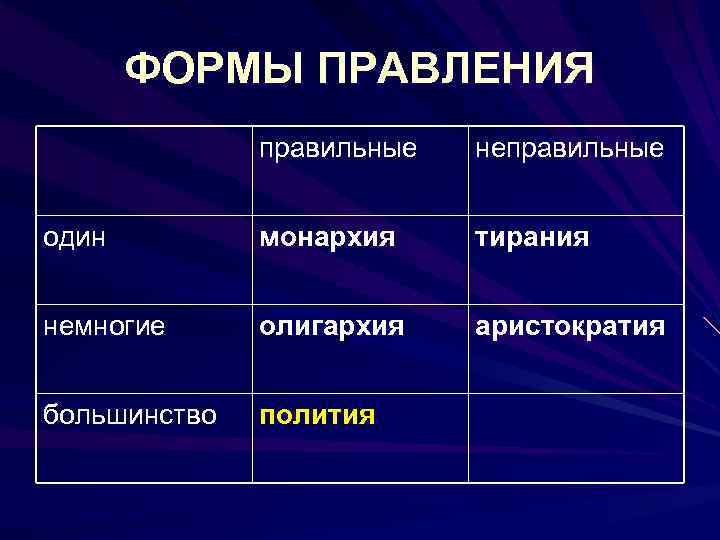 ФОРМЫ ПРАВЛЕНИЯ

|  | правильные | неправильные |
|---|---|---|
| один | монархия | тирания |
| немногие | олигархия | аристократия |
| большинство | полития |  |